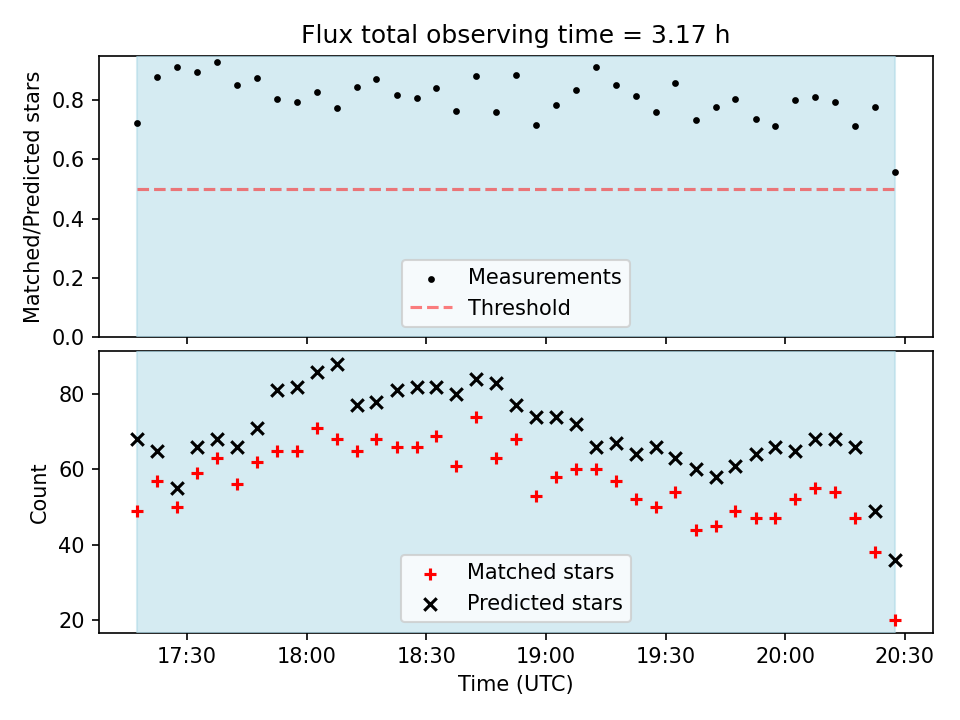 Flux total observing time = 3.17 h

Matched/Predicted stars

0.8
0.6
0.4
0.2
0.0

Measurements
Threshold

Count

80
60
40
20

Matched stars
Predicted stars

17:30
18:00
18:30
19:00
19:30
20:00
20:30

Time (UTC)